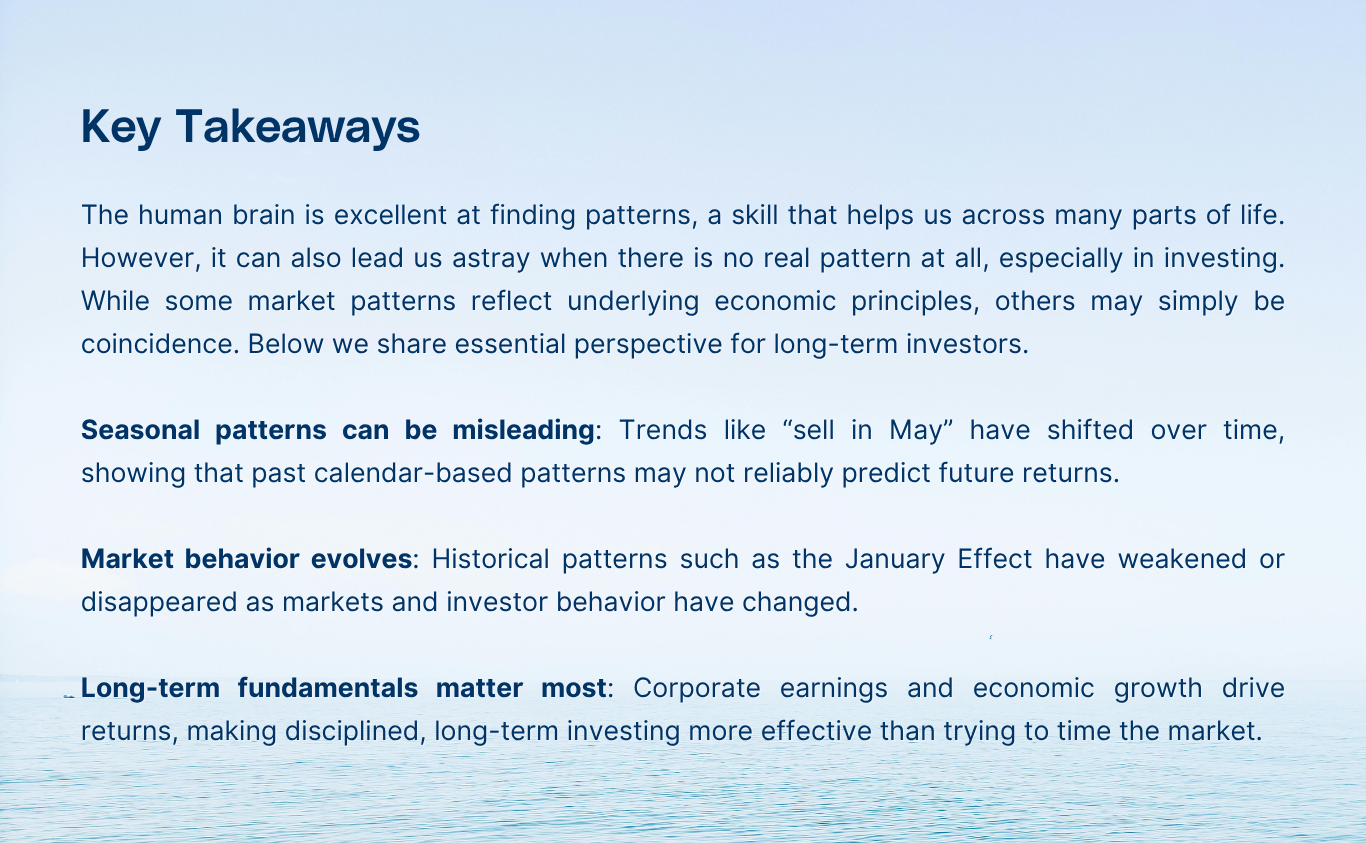 Key Takeaways

The human brain is excellent at finding patterns, a skill that helps us across many parts of life. However, it can also lead us astray when there is no real pattern at all, especially in investing. While some market patterns reflect underlying economic principles, others may simply be coincidence. Below we share essential perspective for long-term investors.

Seasonal patterns can be misleading: Trends like “sell in May” have shifted over time, showing that past calendar-based patterns may not reliably predict future returns.

Market behavior evolves: Historical patterns such as the January Effect have weakened or disappeared as markets and investor behavior have changed.

Long-term fundamentals matter most: Corporate earnings and economic growth drive returns, making disciplined, long-term investing more effective than trying to time the market.